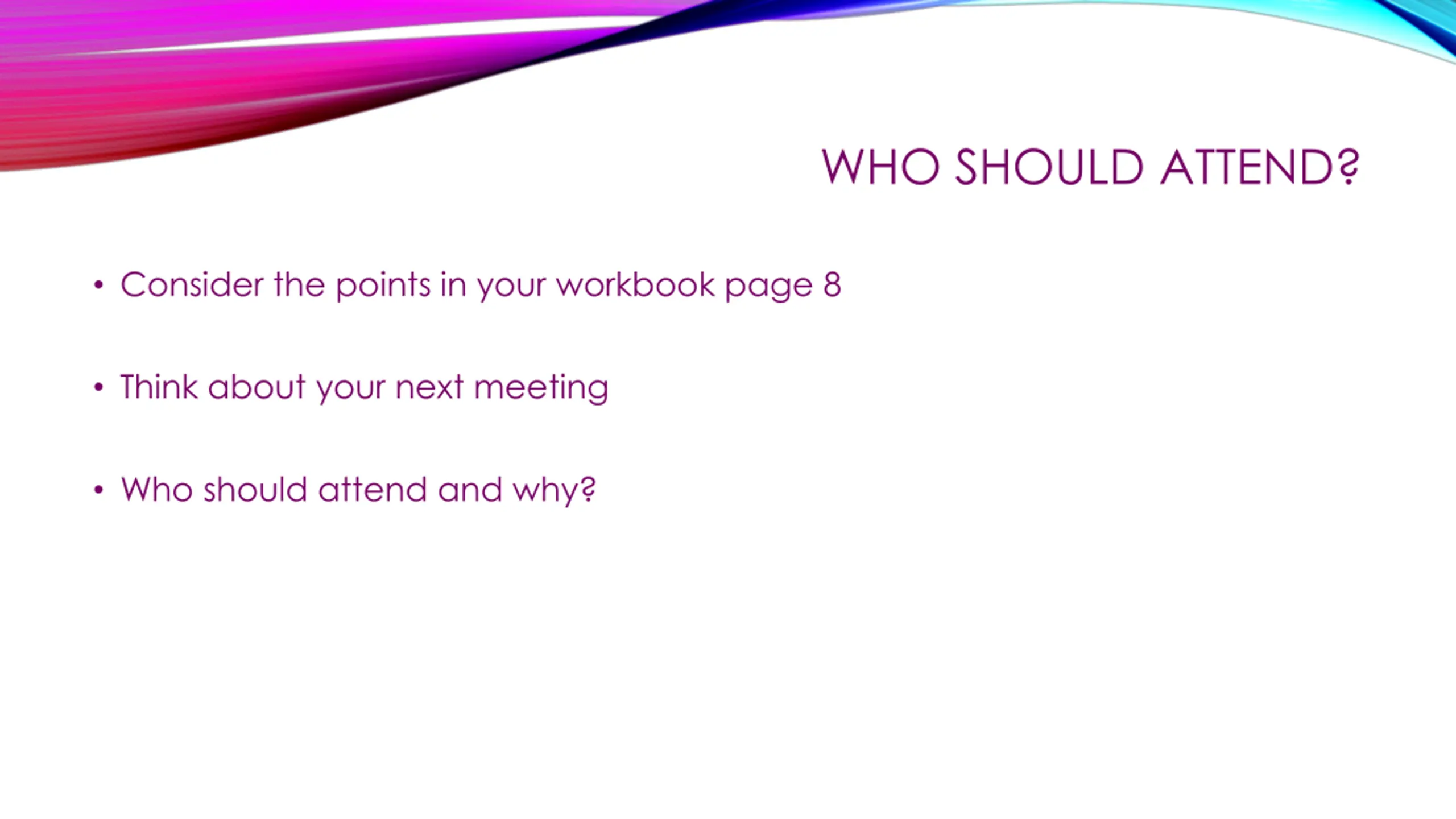 WHO SHOULD ATTEND?

• Consider the points in your workbook page 8

• Think about your next meeting

• Who should attend and why?